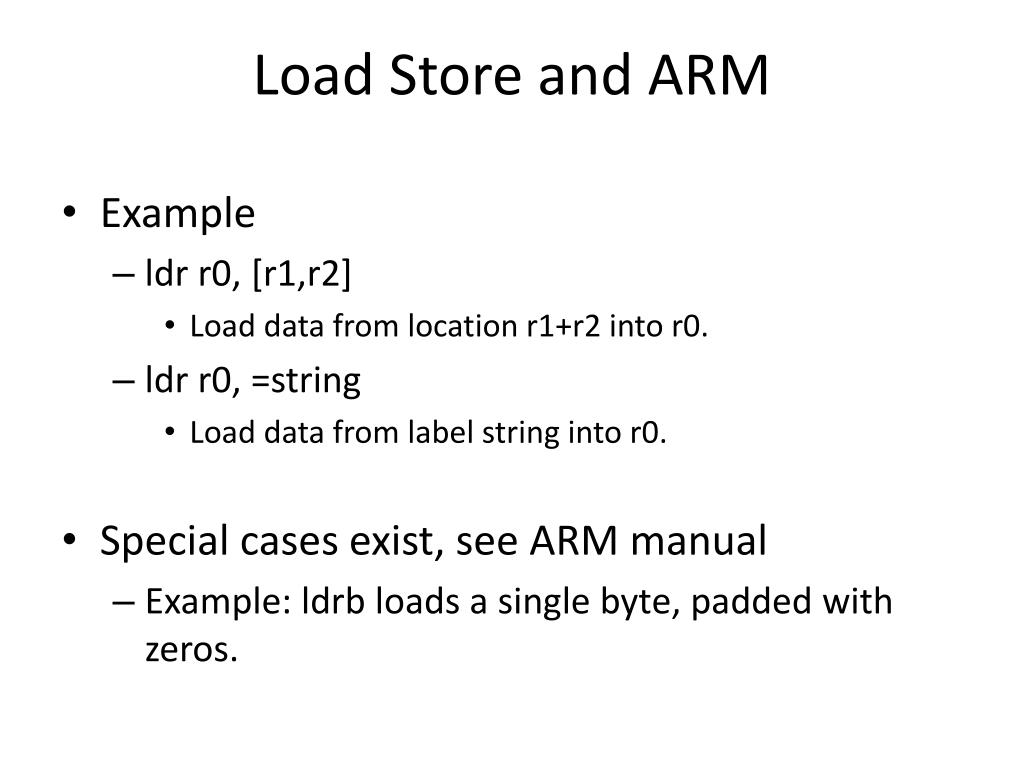 Load Store and ARM

• Example
– ldr r0, [r1,r2]
• Load data from location r1+r2 into r0.
– ldr r0, =string
• Load data from label string into r0.

• Special cases exist, see ARM manual
– Example: ldrb loads a single byte, padded with zeros.